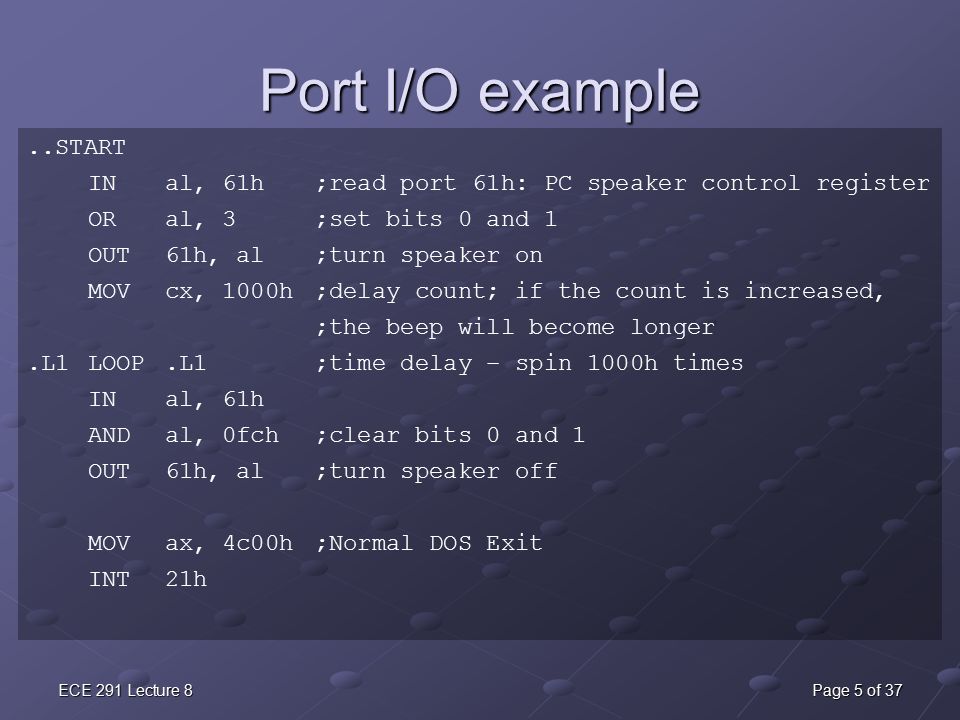 Port I/O example

..START
    IN    al, 61h    ;read port 61h: PC speaker control register
    OR    al, 3      ;set bits 0 and 1
    OUT   61h, al    ;turn speaker on
    MOV   cx, 1000h  ;delay count; if the count is increased,
                     ;the beep will become longer
.L1 LOOP  .L1        ;time delay – spin 1000h times
    IN    al, 61h
    AND   al, 0fch   ;clear bits 0 and 1
    OUT   61h, al    ;turn speaker off

    MOV   ax, 4c00h  ;Normal DOS Exit
    INT   21h

ECE 291 Lecture 8

Page 5 of 37